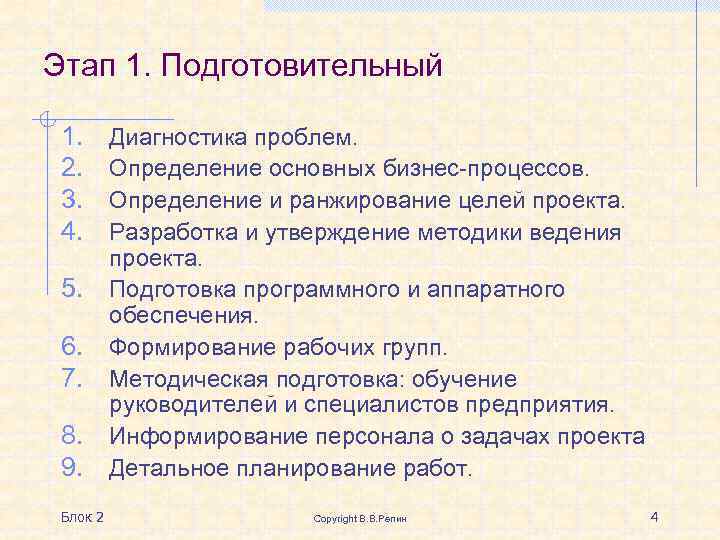 Этап 1. Подготовительный

1. Диагностика проблем.
2. Определение основных бизнес-процессов.
3. Определение и ранжирование целей проекта.
4. Разработка и утверждение методики ведения проекта.
5. Подготовка программного и аппаратного обеспечения.
6. Формирование рабочих групп.
7. Методическая подготовка: обучение руководителей и специалистов предприятия.
8. Информирование персонала о задачах проекта
9. Детальное планирование работ.

Блок 2

Copyright В.В.Репин

4